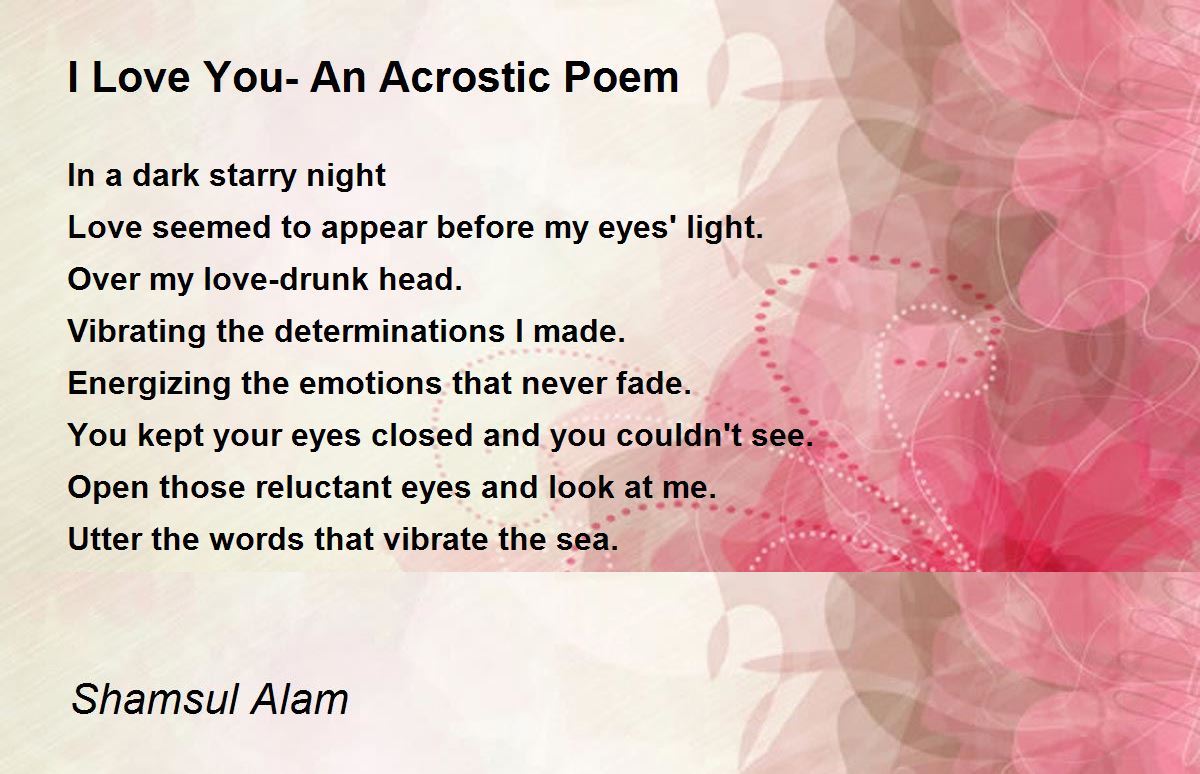 I Love You- An Acrostic Poem

In a dark starry night
Love seemed to appear before my eyes' light.
Over my love-drunk head.
Vibrating the determinations I made.
Energizing the emotions that never fade.
You kept your eyes closed and you couldn't see.
Open those reluctant eyes and look at me.
Utter the words that vibrate the sea.

Shamsul Alam